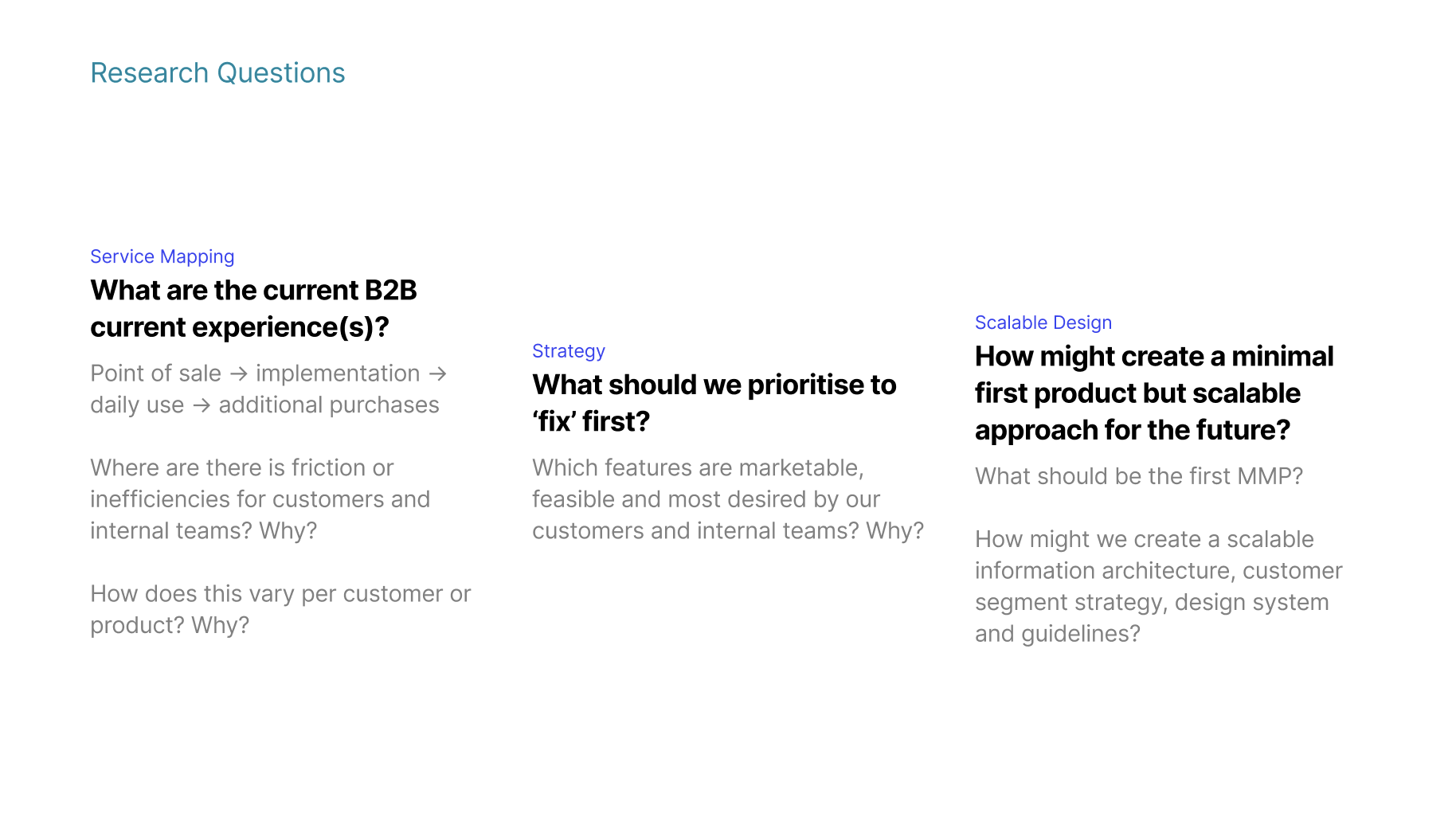 Research Questions

Service Mapping
What are the current B2B current experience(s)?

Point of sale → implementation → daily use → additional purchases

Where are there is friction or inefficiencies for customers and internal teams? Why?

How does this vary per customer or product? Why?

Strategy
What should we prioritise to ‘fix’ first?

Which features are marketable, feasible and most desired by our customers and internal teams? Why?

Scalable Design
How might create a minimal first product but scalable approach for the future?

What should be the first MMP?

How might we create a scalable information architecture, customer segment strategy, design system and guidelines?